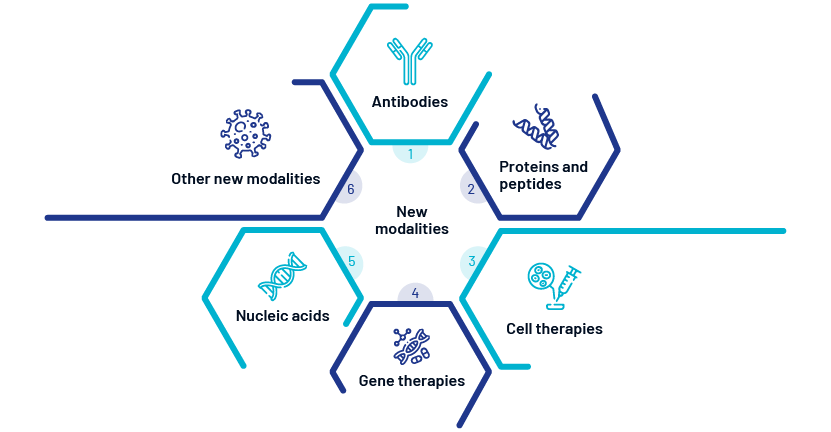 New modalities

1
Antibodies

2
Proteins and peptides

3
Cell therapies

4
Gene therapies

5
Nucleic acids

6
Other new modalities